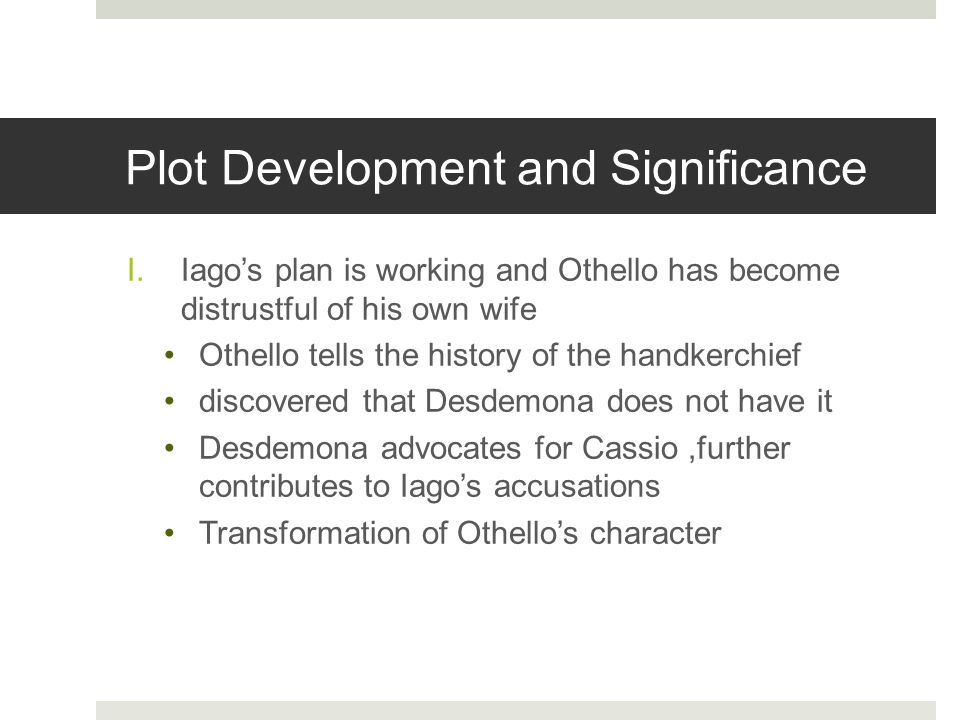 Plot Development and Significance

I. Iago’s plan is working and Othello has become distrustful of his own wife

• Othello tells the history of the handkerchief
• discovered that Desdemona does not have it
• Desdemona advocates for Cassio ,further contributes to Iago’s accusations
• Transformation of Othello’s character